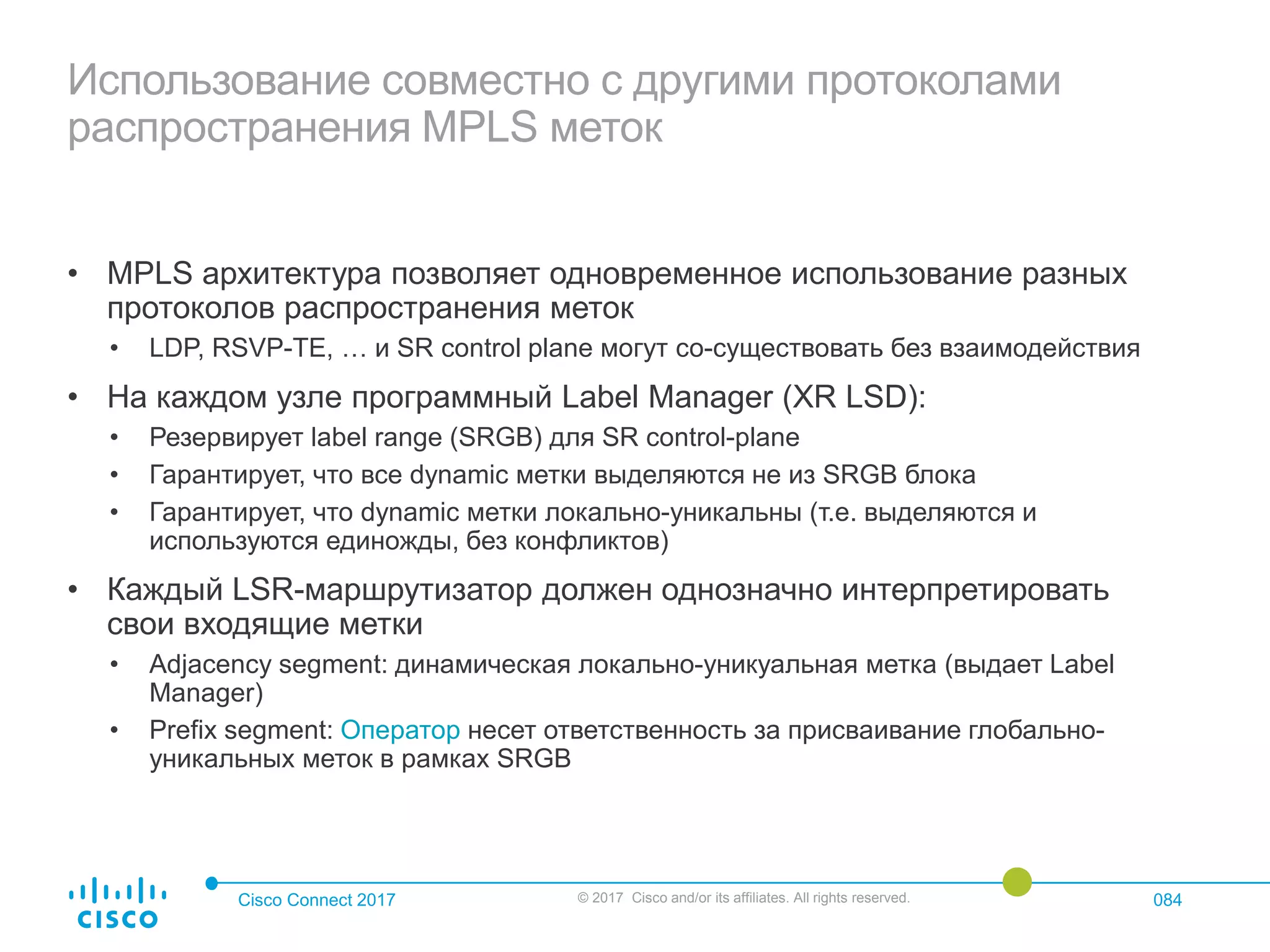 Использование совместно с другими протоколами распространения MPLS меток

• MPLS архитектура позволяет одновременное использование разных протоколов распространения меток
  • LDP, RSVP-TE, … и SR control plane могут со-существовать без взаимодействия
• На каждом узле программный Label Manager (XR LSD):
  • Резервирует label range (SRGB) для SR control-plane
  • Гарантирует, что все dynamic метки выделяются не из SRGB блока
  • Гарантирует, что dynamic метки локально-уникальны (т.е. выделяются и используются единожды, без конфликтов)
• Каждый LSR-маршрутизатор должен однозначно интерпретировать свои входящие метки
  • Adjacency segment: динамическая локально-уникуальная метка (выдает Label Manager)
  • Prefix segment: Оператор несет ответственность за присваивание глобально-уникальных меток в рамках SRGB

cisco
Cisco Connect 2017
© 2017 Cisco and/or its affiliates. All rights reserved.
084